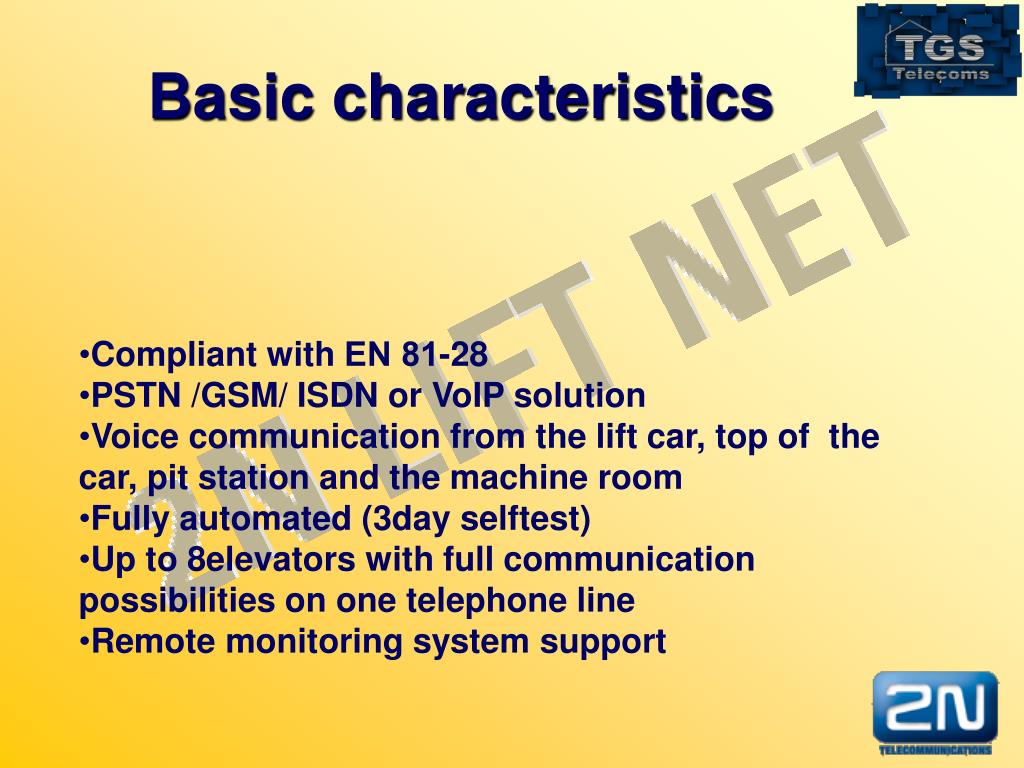 TGS
Teleçoms

Basic characteristics

2N LIFT NET

•Compliant with EN 81-28
•PSTN /GSM/ ISDN or VoIP solution
•Voice communication from the lift car, top of the car, pit station and the machine room
•Fully automated (3day selftest)
•Up to 8elevators with full communication possibilities on one telephone line
•Remote monitoring system support

2N
TELECOMMUNICATIONS